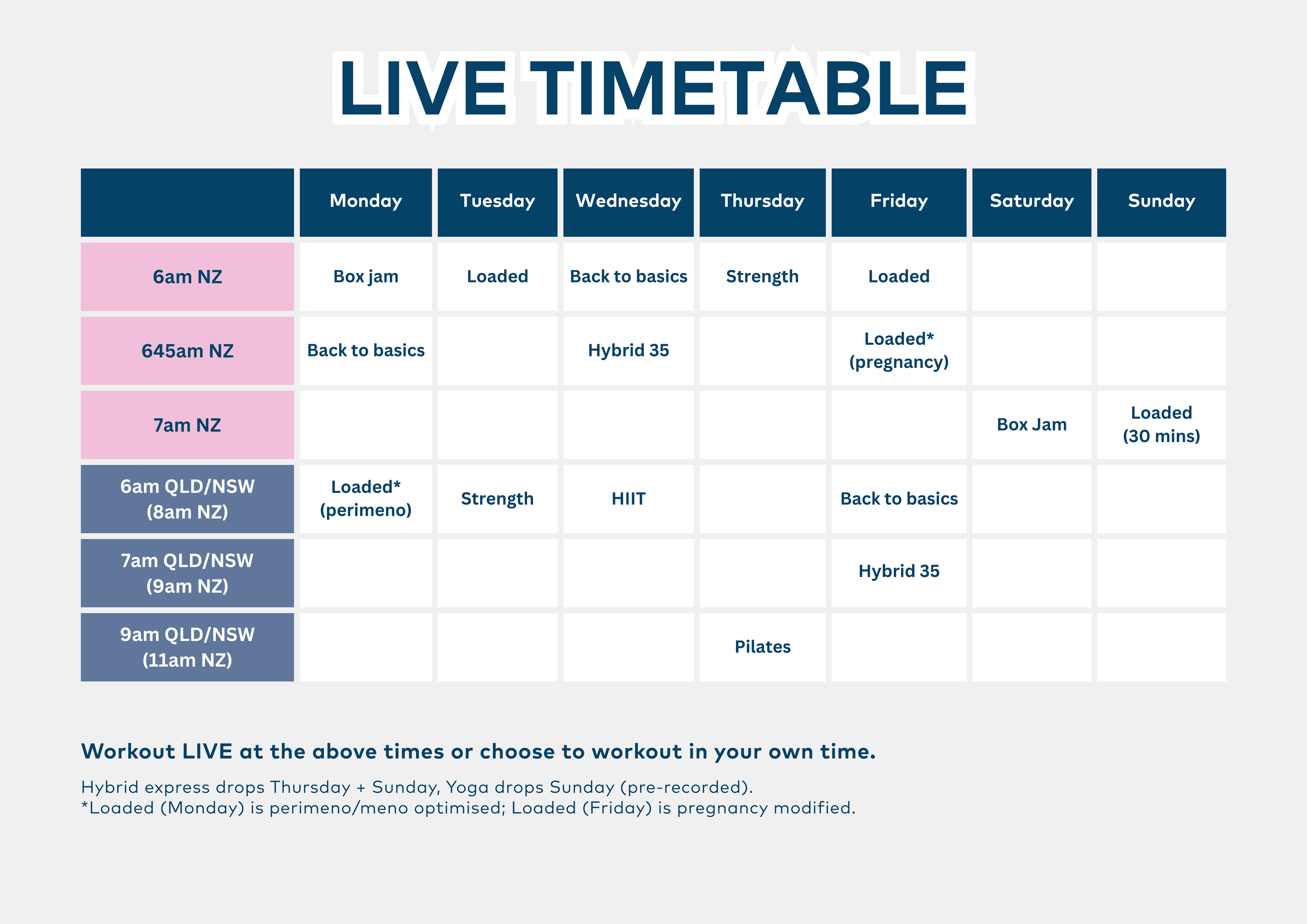 LIVE TIMETABLE

| | Monday | Tuesday | Wednesday | Thursday | Friday | Saturday | Sunday |
|---|---|---|---|---|---|---|---|
| 6am NZ | Box jam | Loaded | Back to basics | Strength | Loaded | | |
| 645am NZ | Back to basics | | Hybrid 35 | | Loaded* (pregnancy) | | |
| 7am NZ | | | | | | Box Jam | Loaded (30 mins) |
| 6am QLD/NSW (8am NZ) | Loaded* (perimeno) | Strength | HIIT | | Back to basics | | |
| 7am QLD/NSW (9am NZ) | | | | | Hybrid 35 | | |
| 9am QLD/NSW (11am NZ) | | | | Pilates | | | |

Workout LIVE at the above times or choose to workout in your own time.

Hybrid express drops Thursday + Sunday, Yoga drops Sunday (pre-recorded).
*Loaded (Monday) is perimeno/meno optimised; Loaded (Friday) is pregnancy modified.